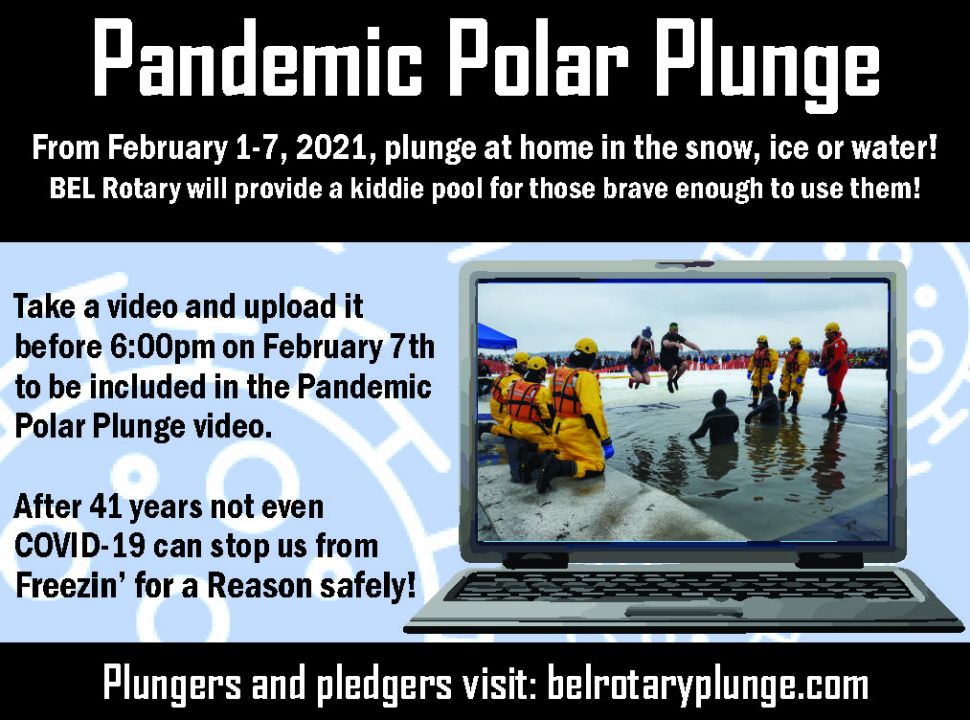 Pandemic Polar Plunge

From February 1-7, 2021, plunge at home in the snow, ice or water!
BEL Rotary will provide a kiddie pool for those brave enough to use them!

Take a video and upload it before 6:00pm on February 7th to be included in the Pandemic Polar Plunge video.

After 41 years not even COVID-19 can stop us from Freezin' for a Reason safely!

Plungers and pledgers visit: belrotaryplunge.com